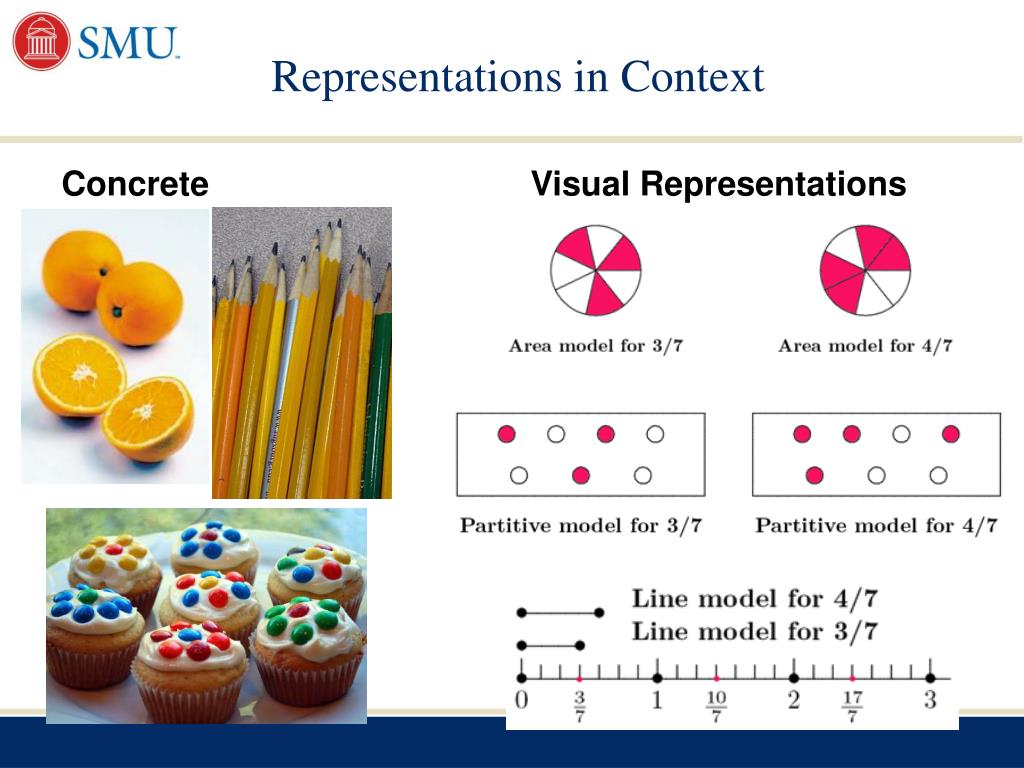 SMU

Representations in Context

Concrete

Visual Representations

Area model for 3/7

Area model for 4/7

Partitive model for 3/7

Partitive model for 4/7

Line model for 4/7
Line model for 3/7

0 $\frac{3}{7}$ 1 $\frac{10}{7}$ 2 $\frac{17}{7}$ 3